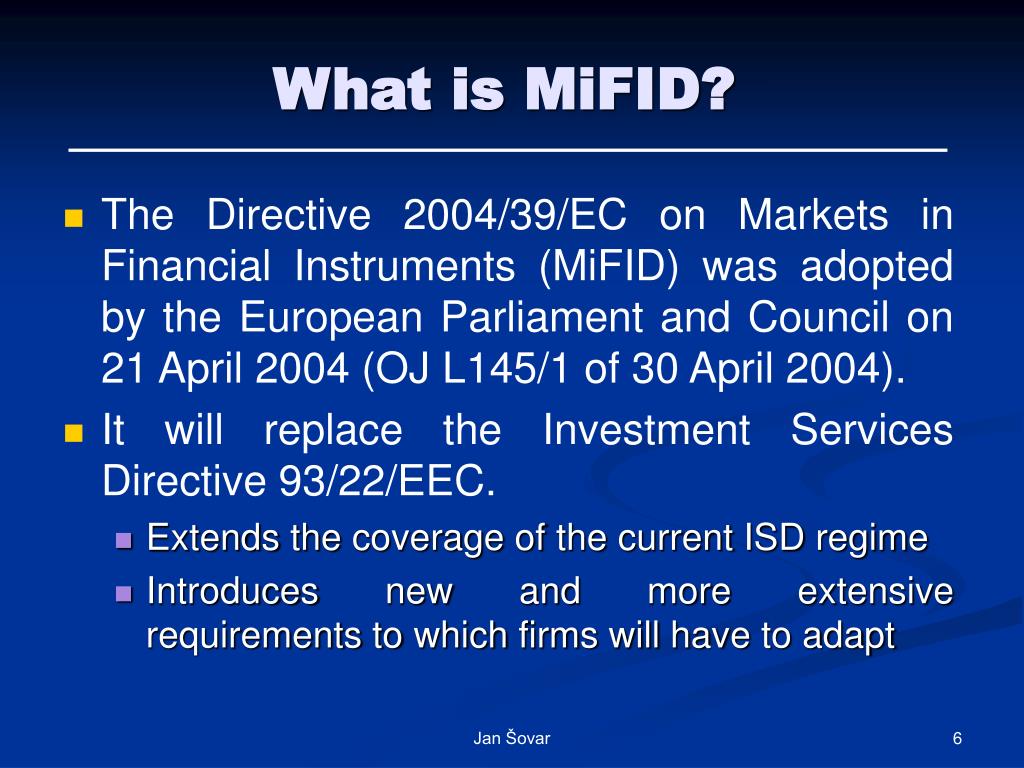 What is MiFID?

The Directive 2004/39/EC on Markets in Financial Instruments (MiFID) was adopted by the European Parliament and Council on 21 April 2004 (OJ L145/1 of 30 April 2004).

It will replace the Investment Services Directive 93/22/EEC.

Extends the coverage of the current ISD regime

Introduces new and more extensive requirements to which firms will have to adapt

Jan Šovar

6